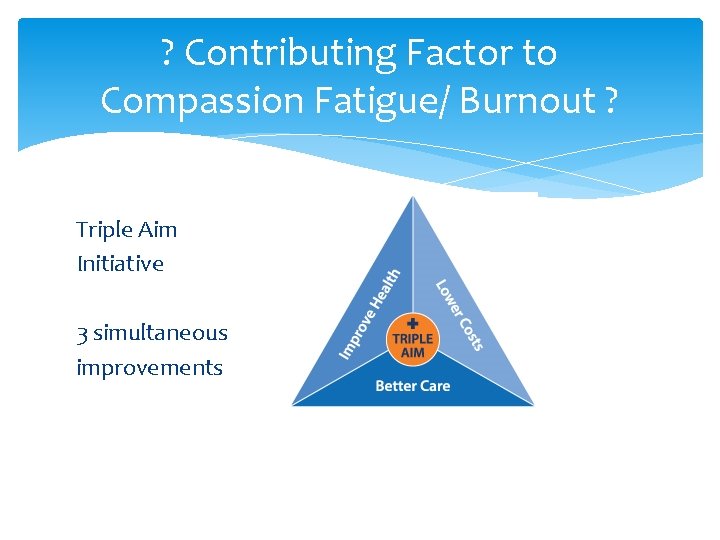 ? Contributing Factor to Compassion Fatigue/ Burnout ?

Triple Aim Initiative

3 simultaneous improvements

Improve Health

Lower Costs

TRIPLE AIM

Better Care